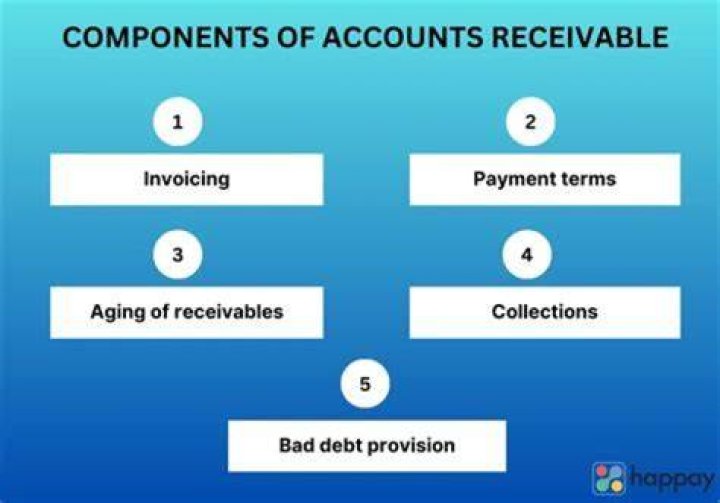 COMPONENTS OF ACCOUNTS RECEIVABLE

1
Invoicing

2
Payment terms

3
Aging of receivables

4
Collections

5
Bad debt provision

happay